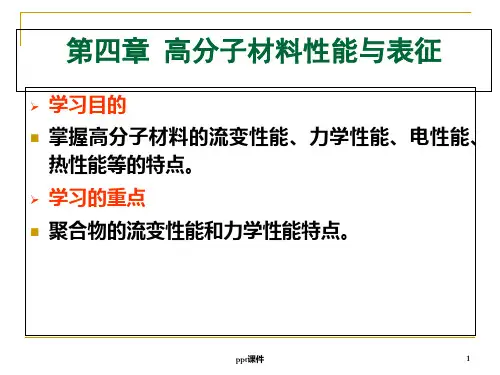 第四章 高分子材料性能与表征

学习目的

掌握高分子材料的流变性能、力学性能、电性能、热性能等的特点。

学习的重点

聚合物的流变性能和力学性能特点。

ppt课件

1